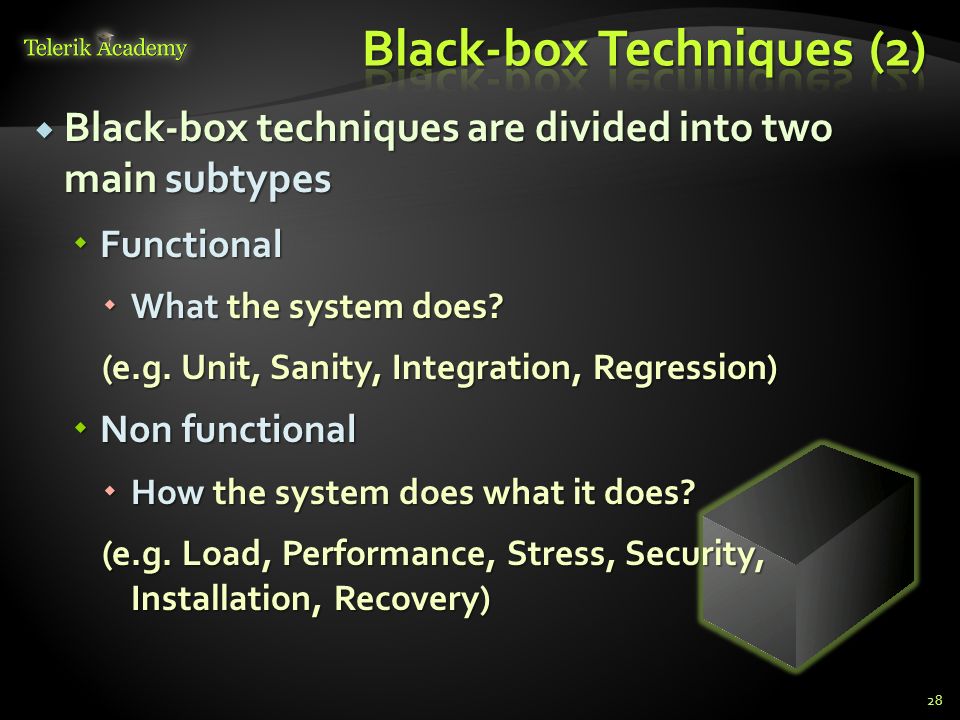 Telerik Academy

Black-box Techniques (2)

Black-box techniques are divided into two main subtypes

Functional

What the system does?

(e.g. Unit, Sanity, Integration, Regression)

Non functional

How the system does what it does?

(e.g. Load, Performance, Stress, Security, Installation, Recovery)

28